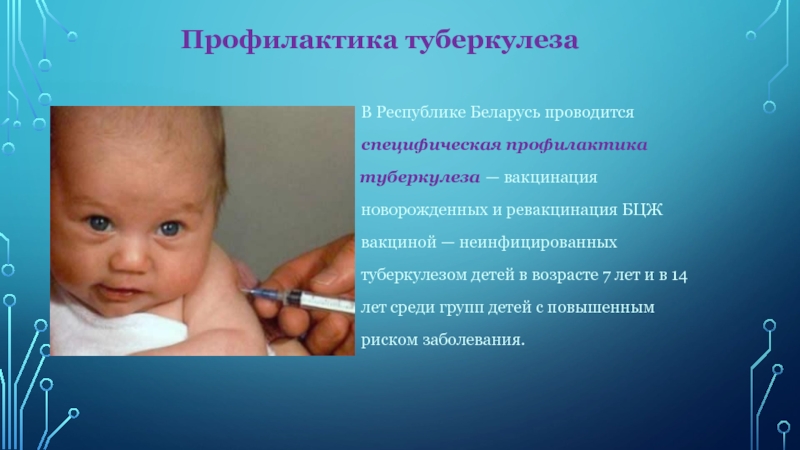 Профилактика туберкулеза

В Республике Беларусь проводится специфическая профилактика туберкулеза — вакцинация новорожденных и ревакцинация БЦЖ вакциной — неинфицированных туберкулезом детей в возрасте 7 лет и в 14 лет среди групп детей с повышенным риском заболевания.